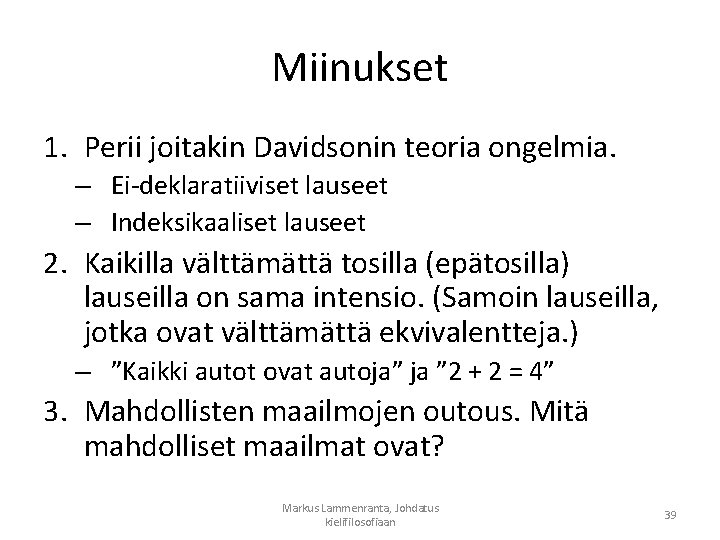 Miinukset

1. Perii joitakin Davidsonin teoria ongelmia.
– Ei-deklaratiiviset lauseet
– Indeksikaaliset lauseet

2. Kaikilla välttämättä tosilla (epätosilla) lauseilla on sama intensio. (Samoin lauseilla, jotka ovat välttämättä ekvivalentteja.)
– ”Kaikki autot ovat autoja” ja ”2 + 2 = 4”

3. Mahdollisten maailmojen outous. Mitä mahdolliset maailmat ovat?

Markus Lammenranta, Johdatus kielifilosofiaan

39